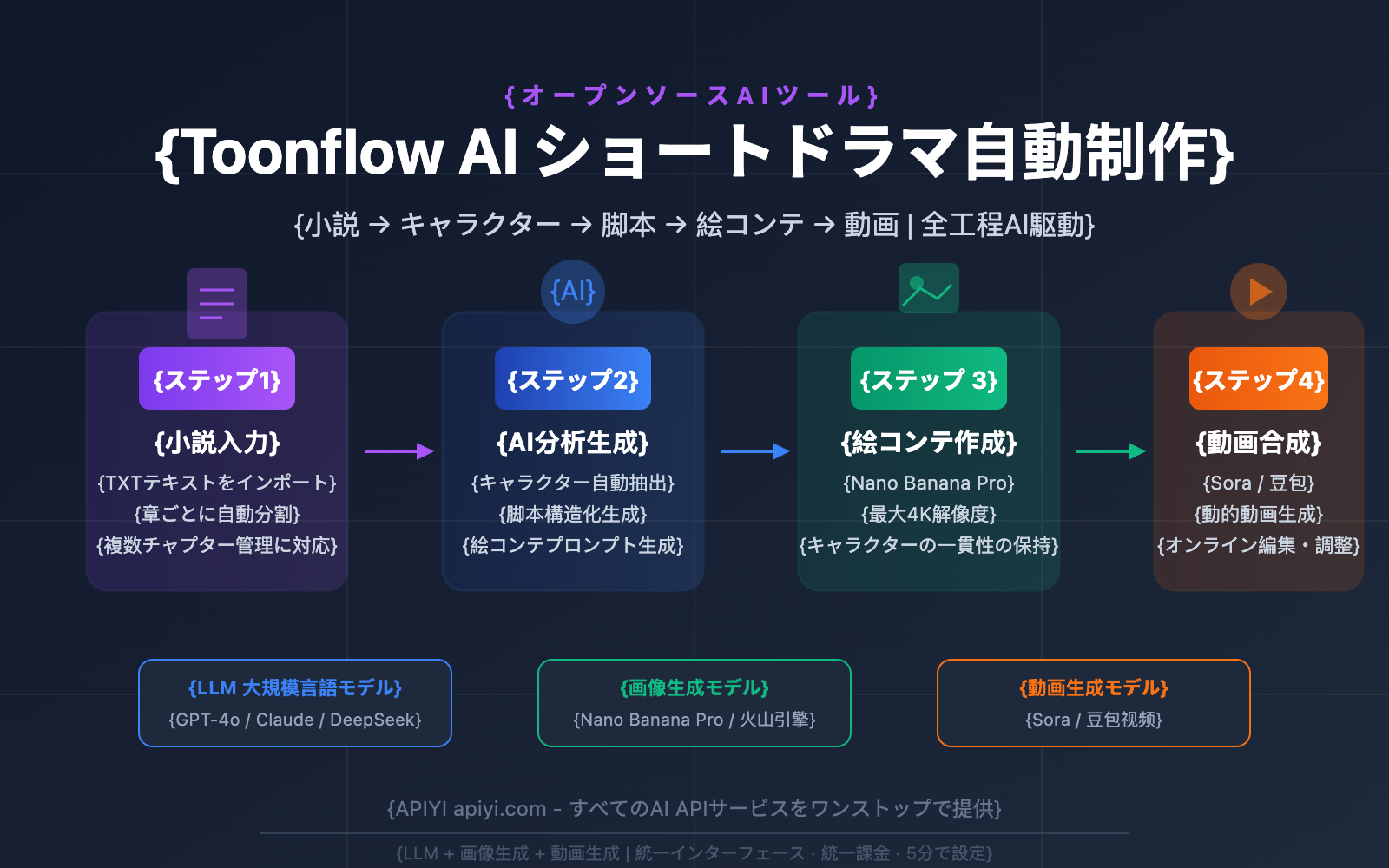 {オープンソースAIツール}

{Toonflow AI ショートドラマ自動制作}

{小説 → キャラクター → 脚本 → 絵コンテ → 動画 | 全工程AI駆動}

{AI}

{ステップ1}
{小説入力}
{TXTテキストをインポート}
{章ごとに自動分割}
{複数チャプター管理に対応}

{ステップ2}
{AI分析生成}
{キャラクター自動抽出}
{脚本構造化生成}
{絵コンテプロンプト生成}

{ステップ 3}
{絵コンテ作成}
{Nano Banana Pro}
{最大4K解像度}
{キャラクターの一貫性の保持}

{ステップ4}
{動画合成}
{Sora / 豆包}
{動的動画生成}
{オンライン編集・調整}

{LLM 大規模言語モデル}
{GPT-4o / Claude / DeepSeek}

{画像生成モデル}
{Nano Banana Pro / 火山引擎}

{動画生成モデル}
{Sora / 豆包视频}

{APIYI apiyi.com - すべてのAI APIサービスをワンストップで提供}

{LLM + 画像生成 + 動画生成 | 統一インターフェース · 統一課金 · 5分で設定}